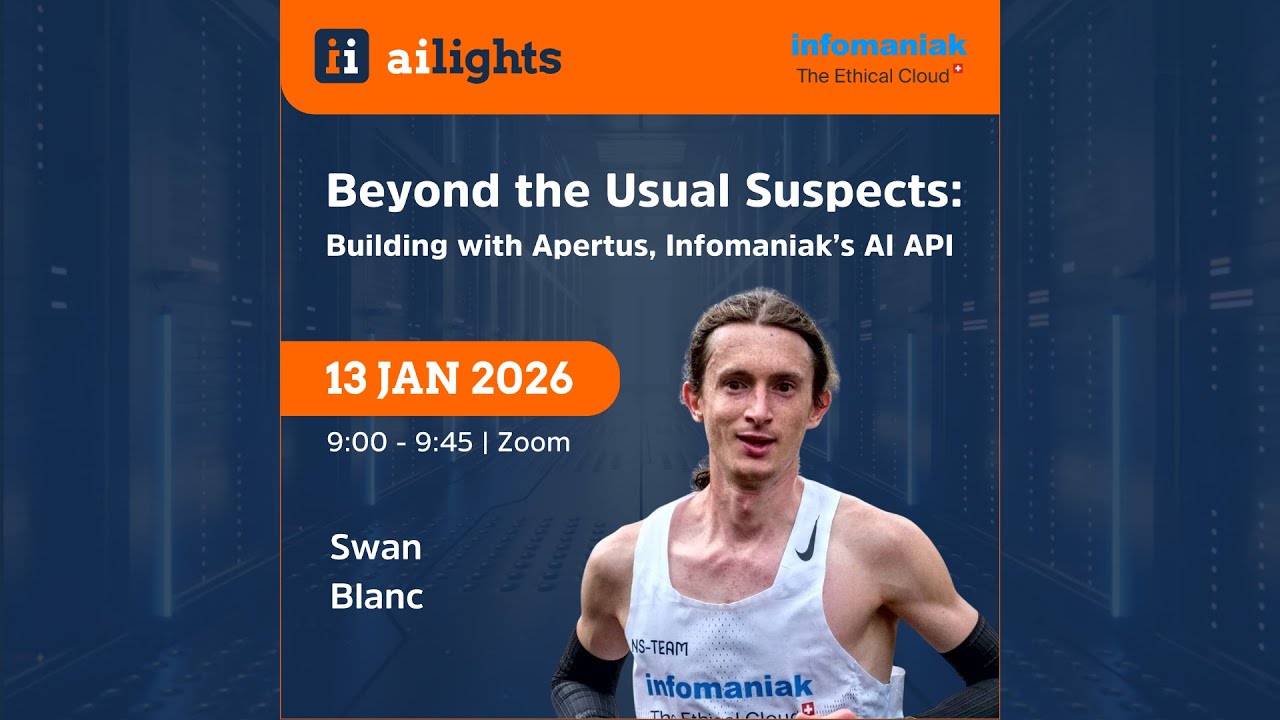 ii ailights

infomaniak
The Ethical Cloud

Beyond the Usual Suspects:
Building with Apertus, Infomaniak's AI API

13 JAN 2026

9:00 - 9:45 | Zoom

Swan
Blanc

NS-TEAM
infomaniak
The Ethical Cloud